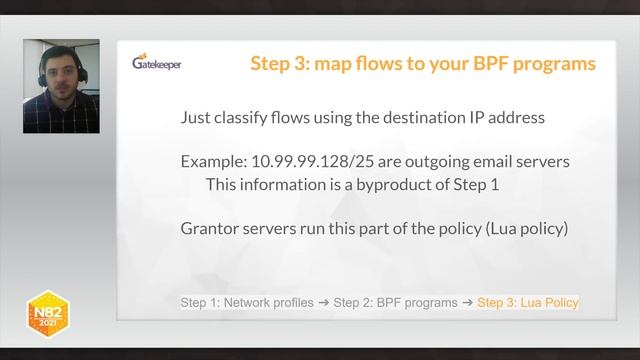 Gatekeeper

Step 3: map flows to your BPF programs

Just classify flows using the destination IP address

Example: 10.99.99.128/25 are outgoing email servers
This information is a byproduct of Step 1

Grantor servers run this part of the policy (Lua policy)

Step 1: Network profiles → Step 2: BPF programs → Step 3: Lua Policy

N82
2021